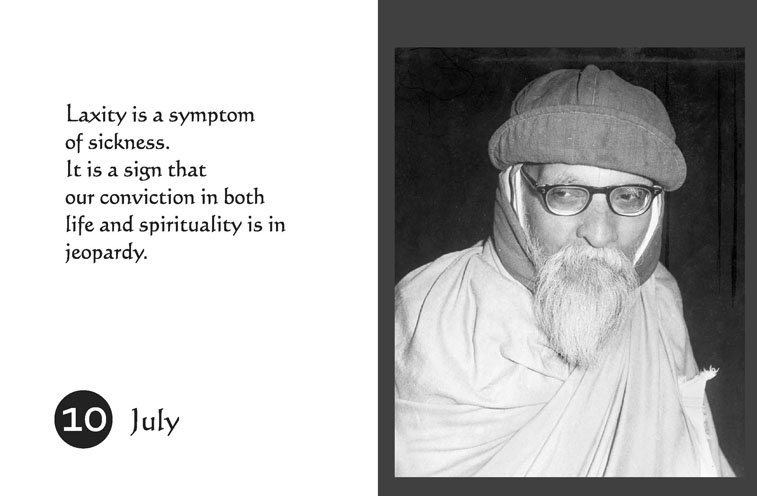 Laxity is a symptom of sickness.
It is a sign that our conviction in both life and spirituality is in jeopardy.

10 July